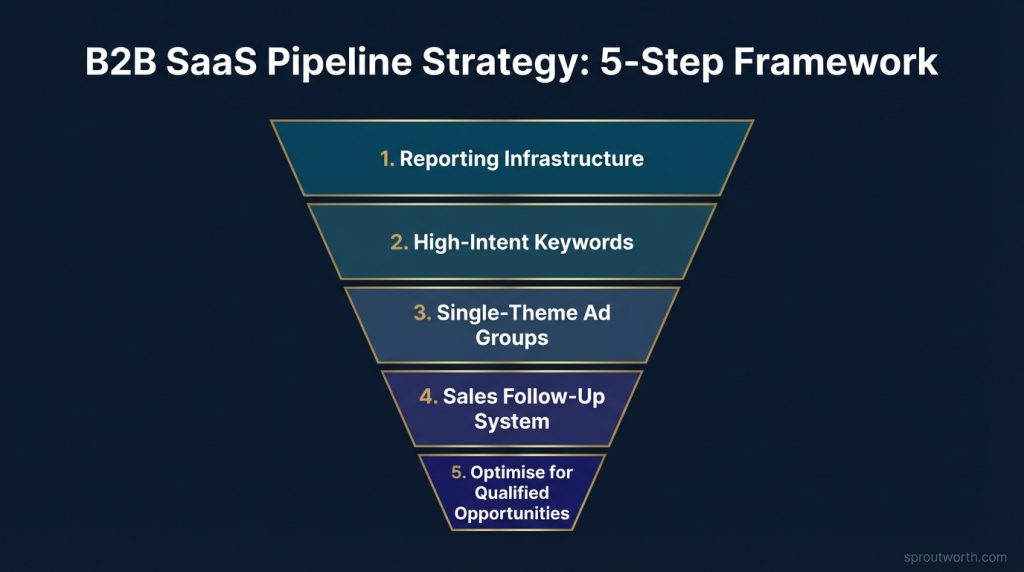 B2B SaaS Pipeline Strategy: 5-Step Framework

1. Reporting Infrastructure

2. High-Intent Keywords

3. Single-Theme Ad Groups

4. Sales Follow-Up System

5. Optimise for Qualified Opportunities

sproutworth.com